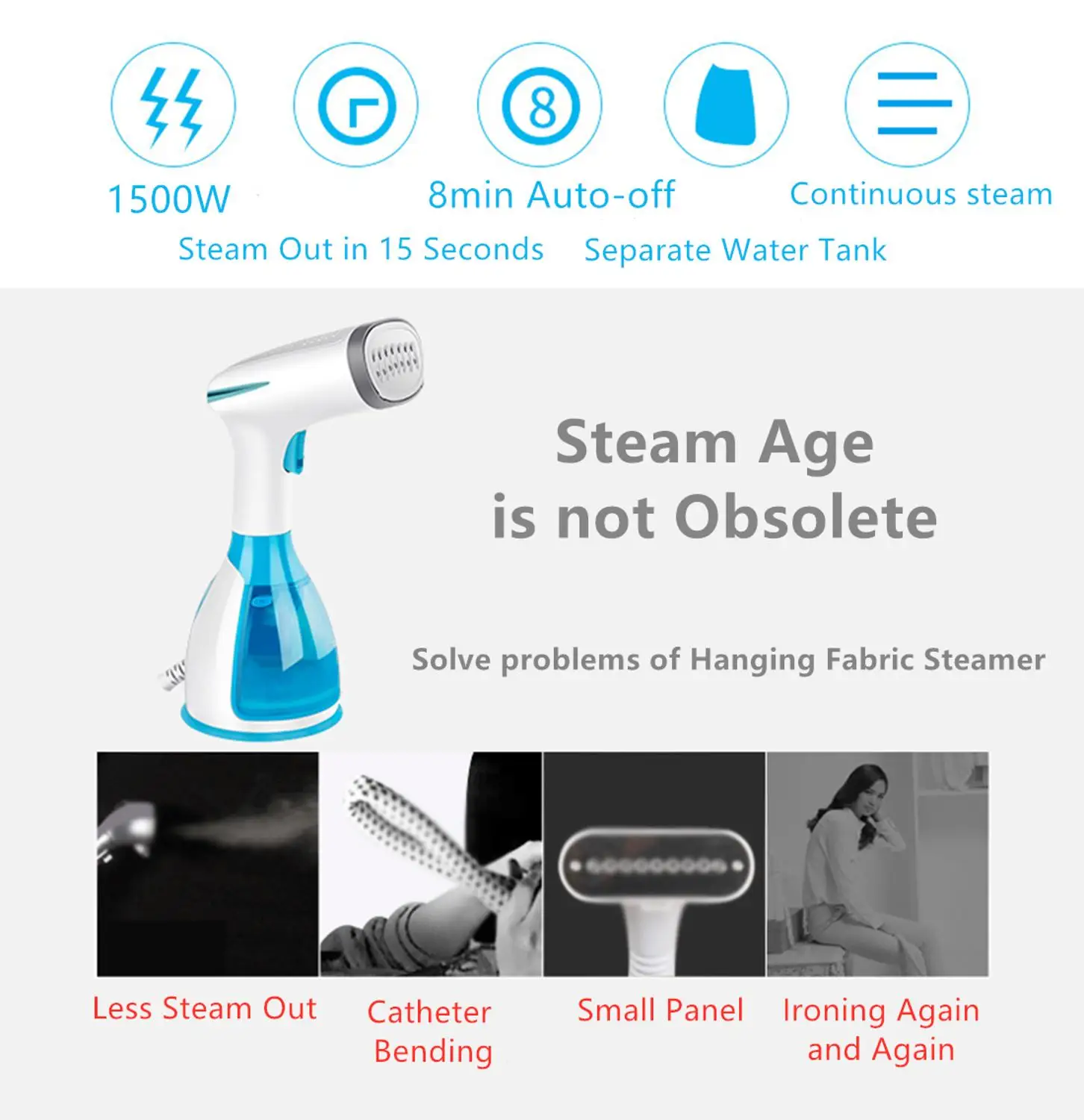 8

1500W

8min Auto-off

Continuous steam

Steam Out in 15 Seconds

Separate Water Tank

Steam Age is not Obsolete

Solve problems of Hanging Fabric Steamer

Less Steam Out

Catheter Bending

Small Panel

Ironing Again and Again